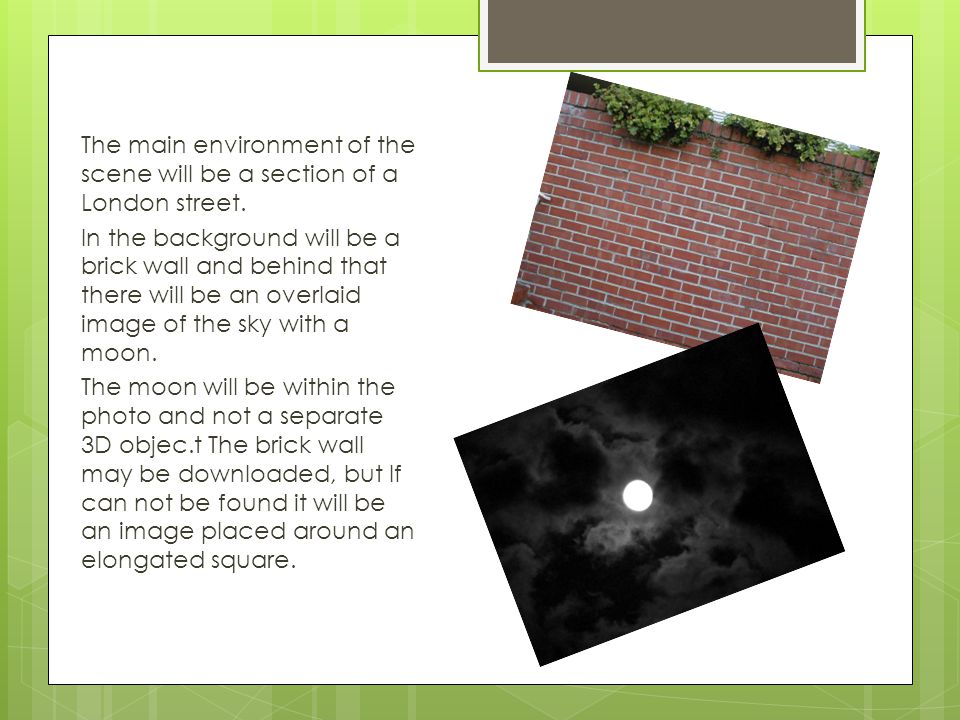 The main environment of the scene will be a section of a London street.

In the background will be a brick wall and behind that there will be an overlaid image of the sky with a moon.

The moon will be within the photo and not a separate 3D objec.t The brick wall may be downloaded, but If can not be found it will be an image placed around an elongated square.